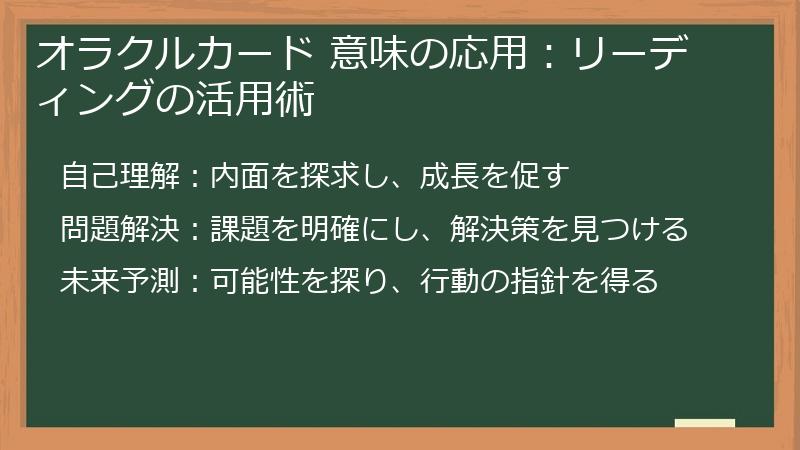 オラクルカード 意味の応用：リーディングの活用術

自己理解：内面を探求し、成長を促す

問題解決：課題を明確にし、解決策を見つける

未来予測：可能性を探り、行動の指針を得る